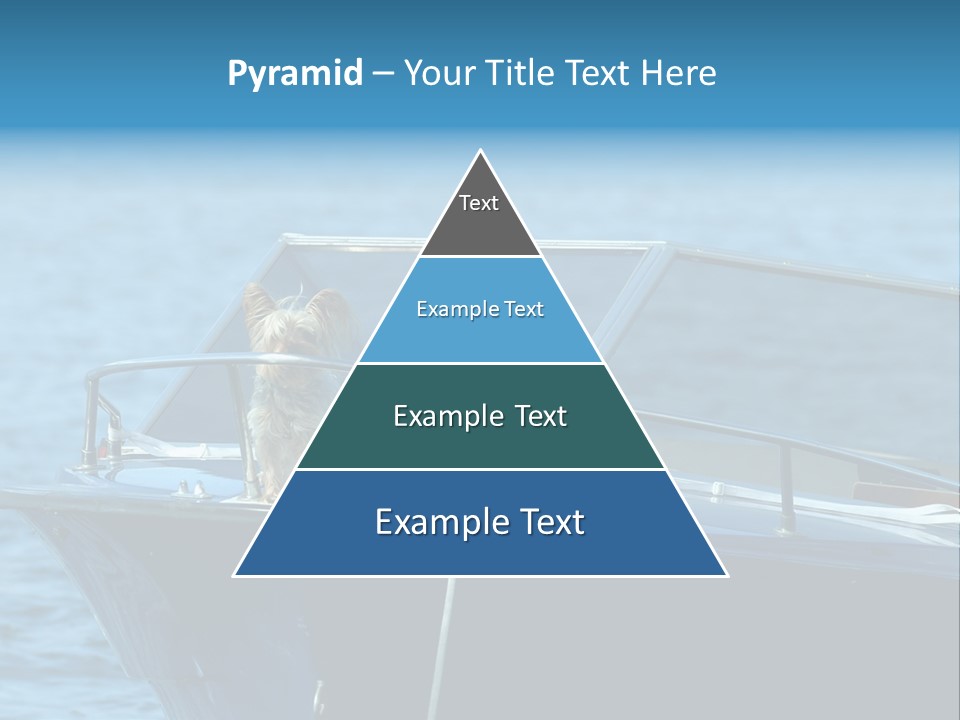 Pyramid – Your Title Text Here

Text

Example Text

Example Text

Example Text